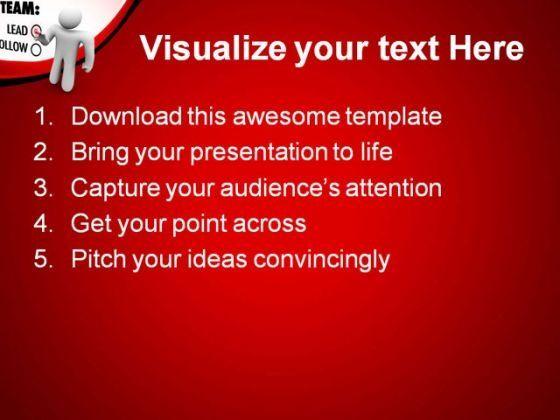 TEAM:
LEAD
OLLOW

Visualize your text Here

1. Download this awesome template
2. Bring your presentation to life
3. Capture your audience's attention
4. Get your point across
5. Pitch your ideas convincingly